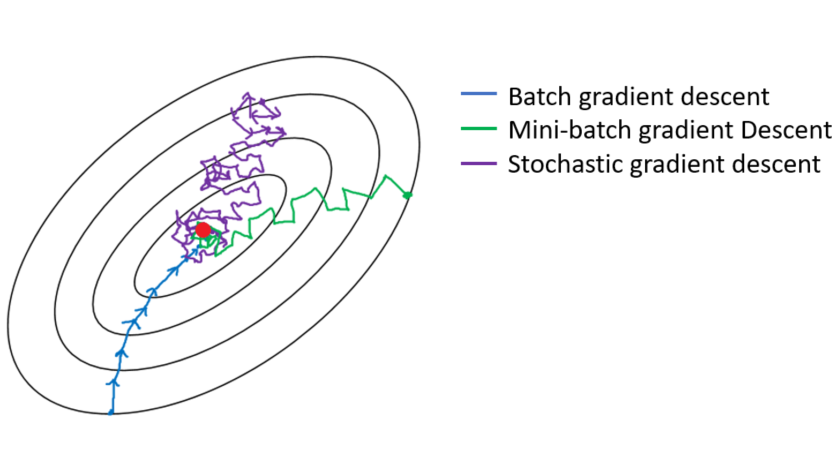 Batch gradient descent
Mini-batch gradient Descent
Stochastic gradient descent